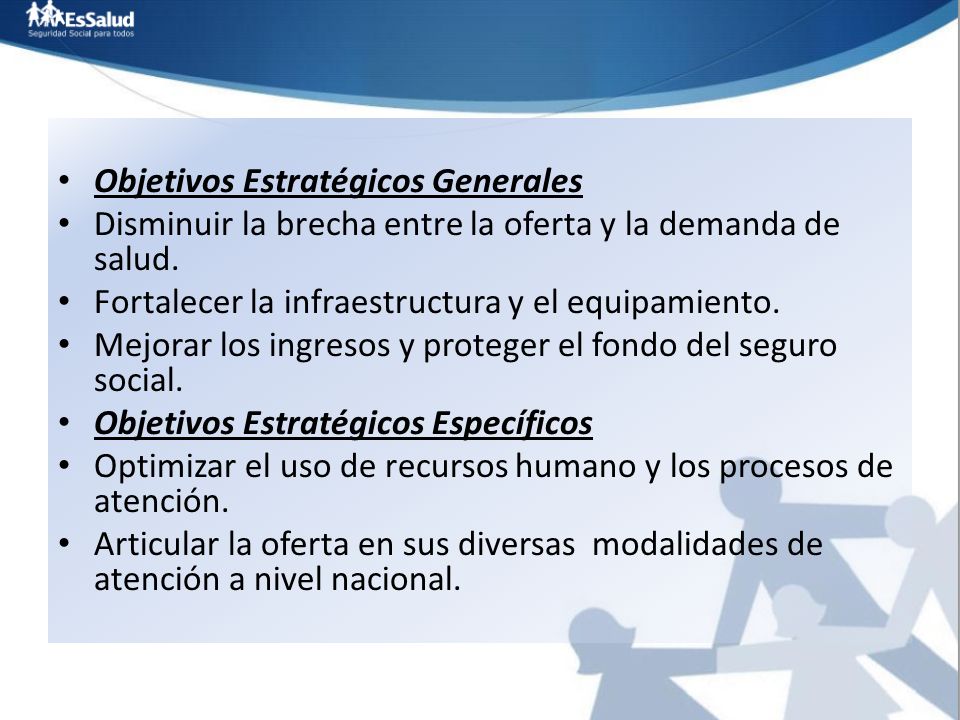 EsSalud
Seguridad Social para todos

• Objetivos Estratégicos Generales
• Disminuir la brecha entre la oferta y la demanda de salud.
• Fortalecer la infraestructura y el equipamiento.
• Mejorar los ingresos y proteger el fondo del seguro social.
• Objetivos Estratégicos Específicos
• Optimizar el uso de recursos humano y los procesos de atención.
• Articular la oferta en sus diversas modalidades de atención a nivel nacional.